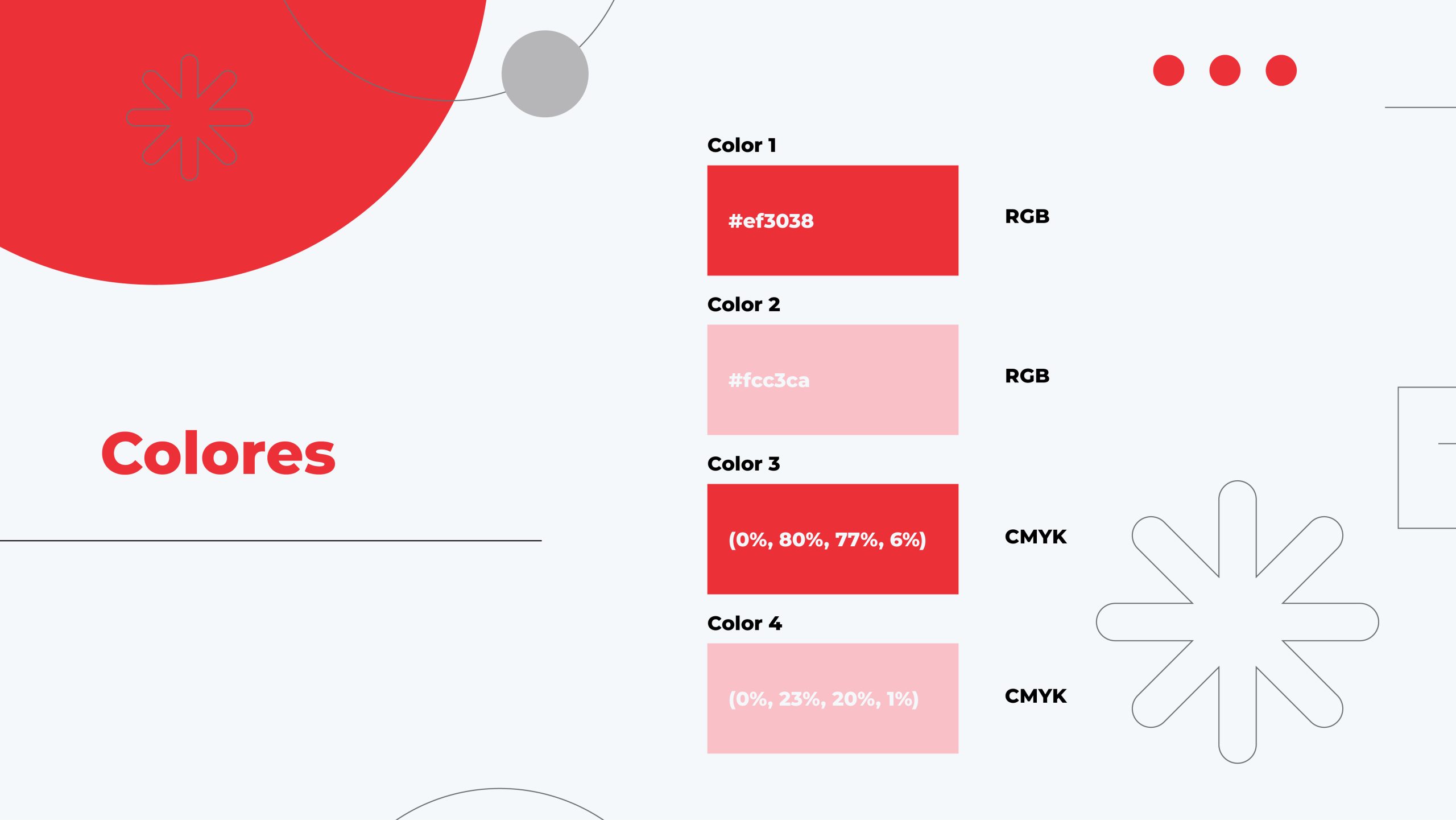 Colores

Color 1

#ef3038

RGB

Color 2

#fcc3ca

RGB

Color 3

(0%, 80%, 77%, 6%)

CMYK

Color 4

(0%, 23%, 20%, 1%)

CMYK